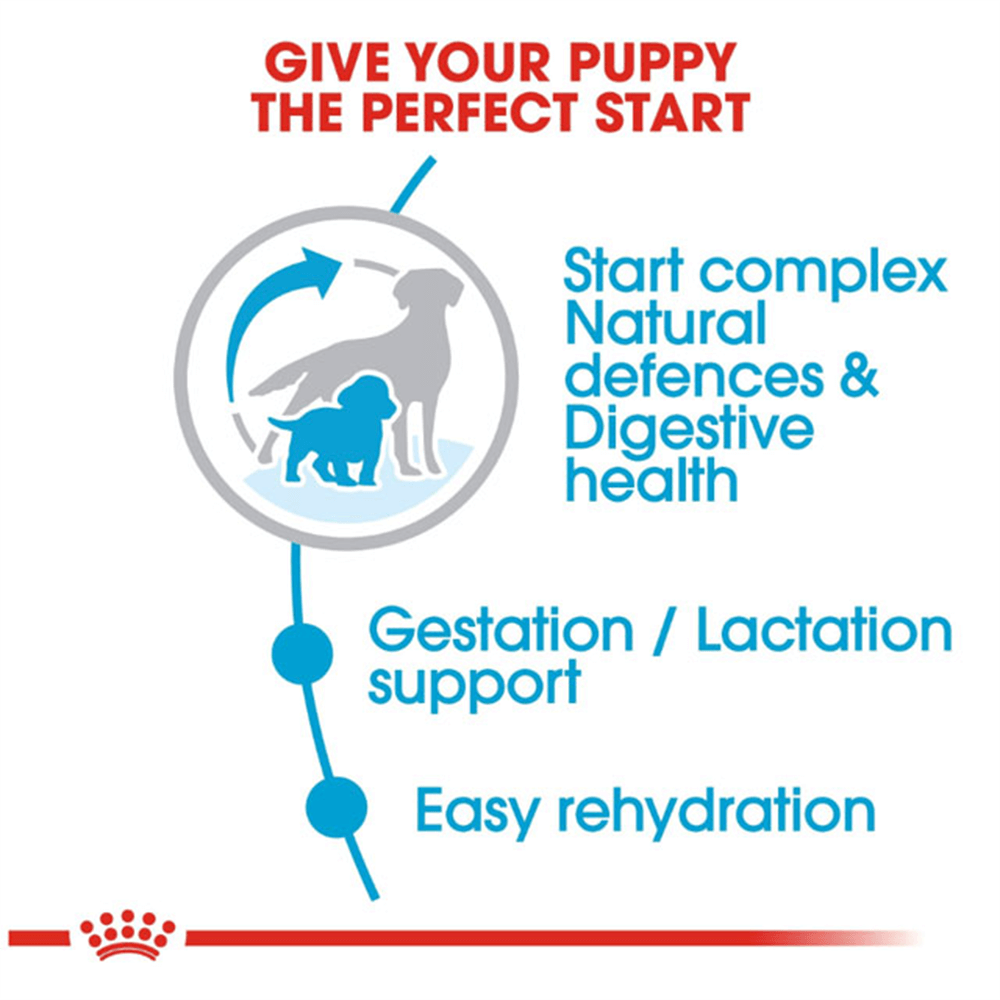 GIVE YOUR PUPPY THE PERFECT START

Start complex Natural defences & Digestive health

Gestation / Lactation support

Easy rehydration